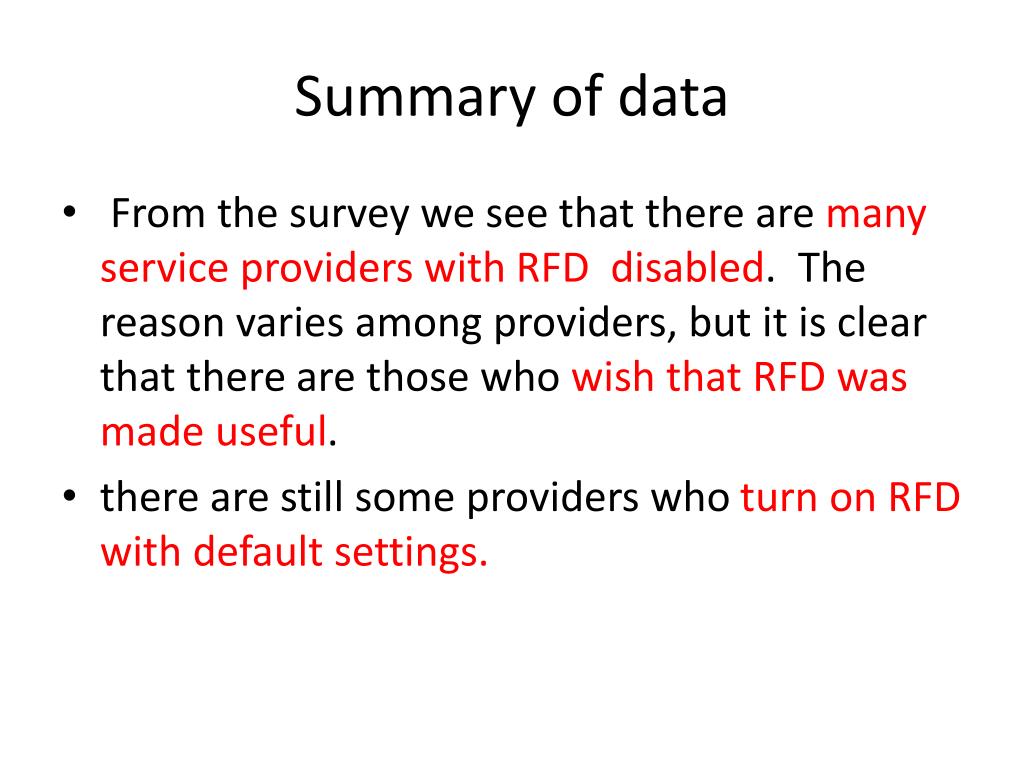 Summary of data

• From the survey we see that there are many service providers with RFD disabled. The reason varies among providers, but it is clear that there are those who wish that RFD was made useful.

• there are still some providers who turn on RFD with default settings.